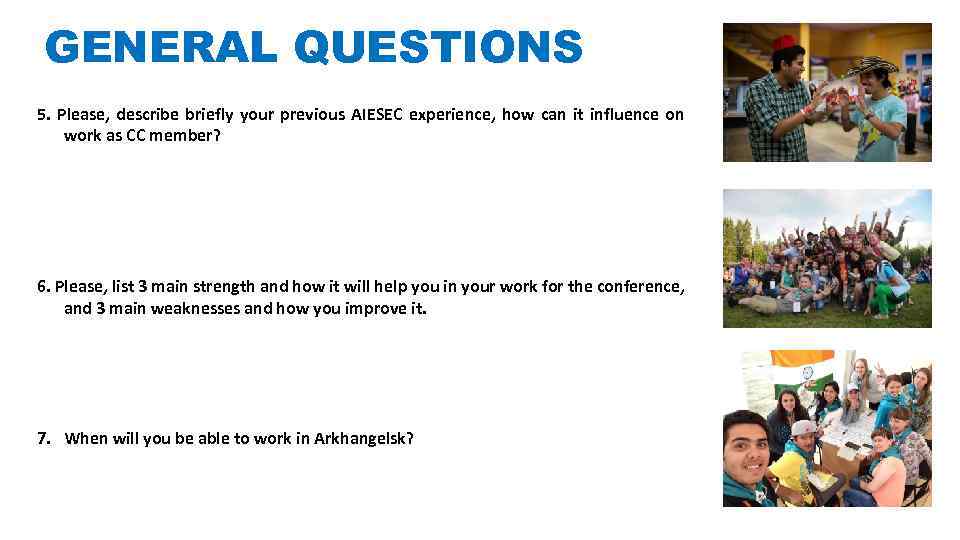 GENERAL QUESTIONS

5. Please, describe briefly your previous AIESEC experience, how can it influence on work as CC member?

6. Please, list 3 main strength and how it will help you in your work for the conference, and 3 main weaknesses and how you improve it.

7. When will you be able to work in Arkhangelsk?